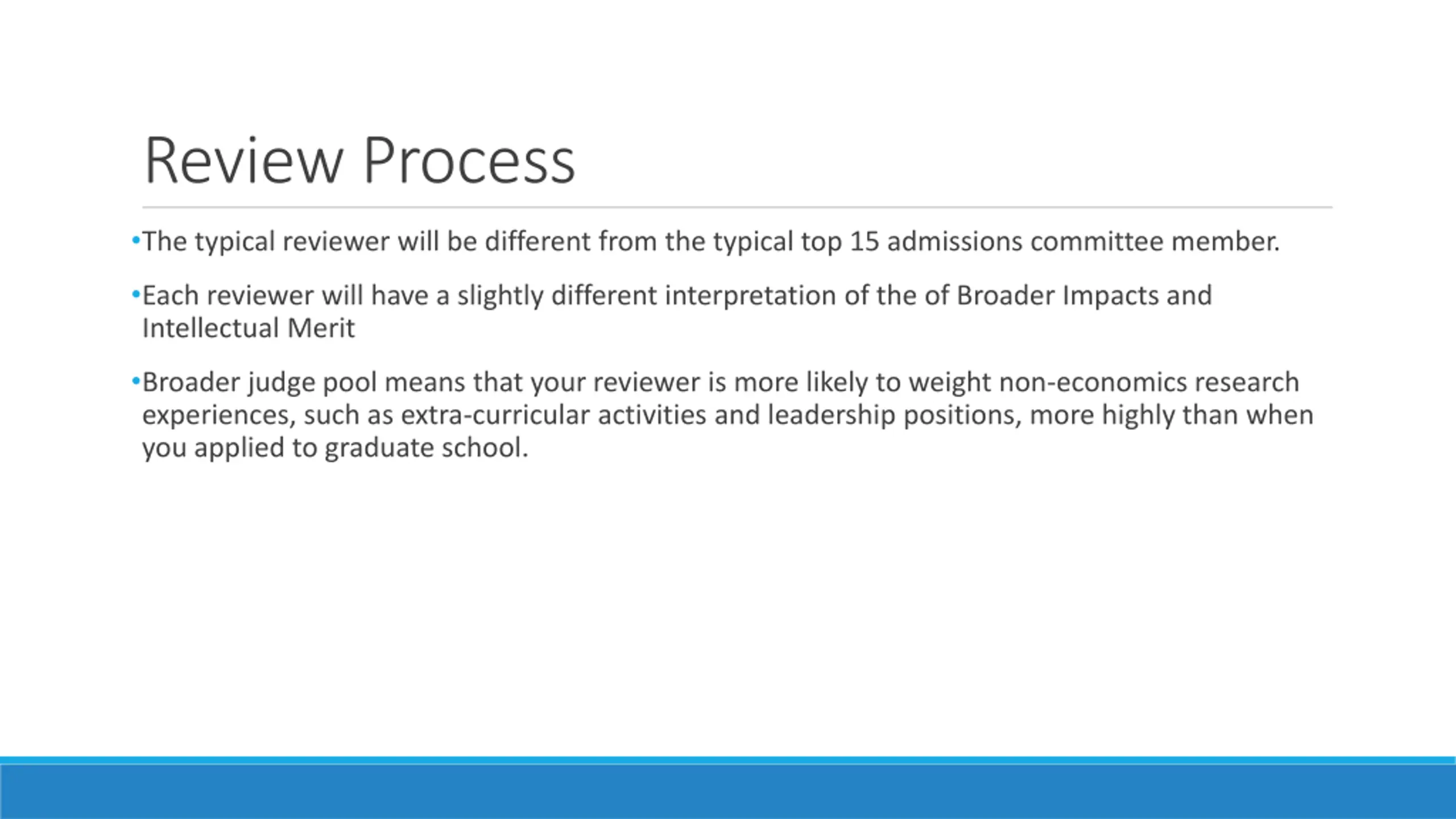 Review Process

•The typical reviewer will be different from the typical top 15 admissions committee member.

•Each reviewer will have a slightly different interpretation of the of Broader Impacts and Intellectual Merit

•Broader judge pool means that your reviewer is more likely to weight non-economics research experiences, such as extra-curricular activities and leadership positions, more highly than when you applied to graduate school.